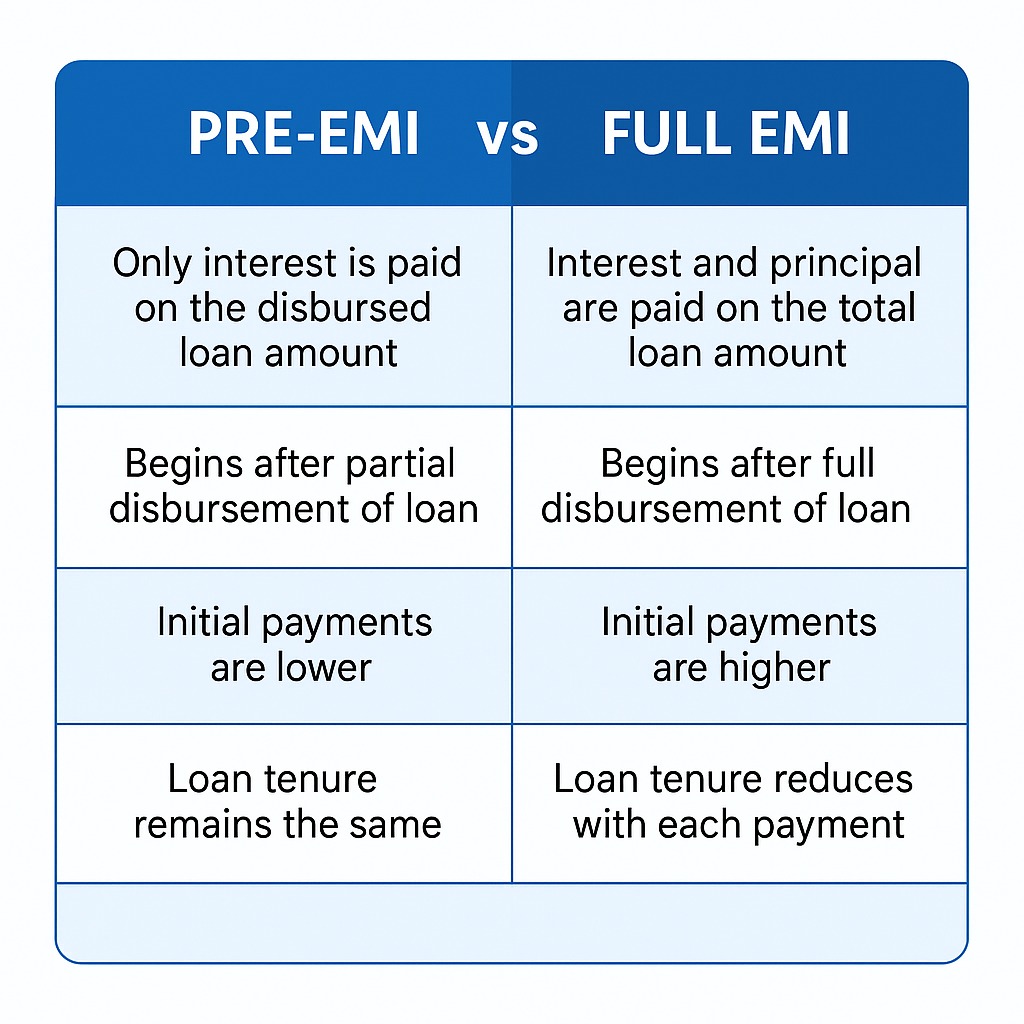 | PRE-EMI vs | FULL EMI |
|---|---|
| Only interest is paid on the disbursed loan amount | Interest and principal are paid on the total loan amount |
| Begins after partial disbursement of loan | Begins after full disbursement of loan |
| Initial payments are lower | Initial payments are higher |
| Loan tenure remains the same | Loan tenure reduces with each payment |